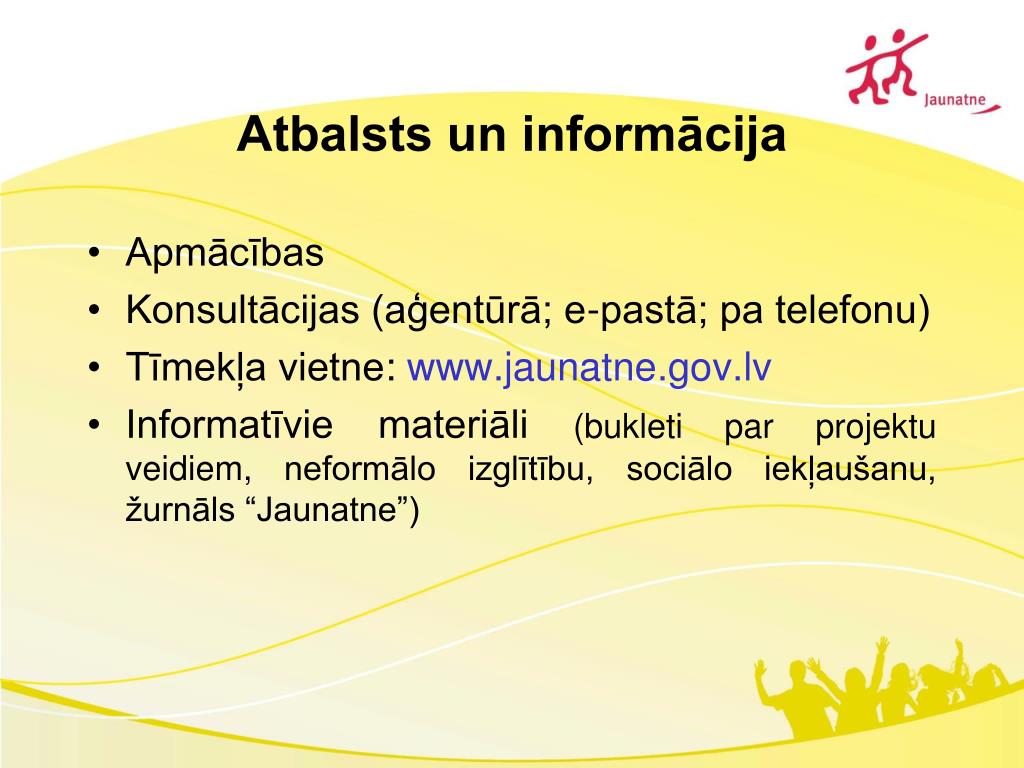 Jaunatne

Atbalsts un informācija

• Apmācības
• Konsultācijas (aģentūrā; e-pastā; pa telefonu)
• Tīmekļa vietne: www.jaunatne.gov.lv
• Informatīvie materiāli (bukleti par projektu veidiem, neformālo izglītību, sociālo iekļaušanu, žurnāls “Jaunatne”)